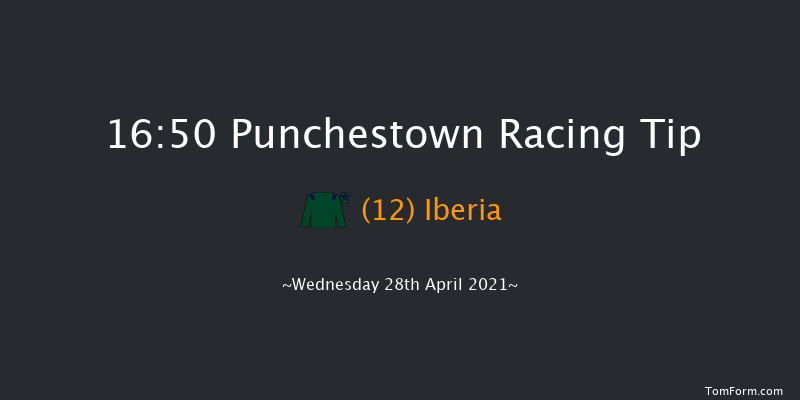 16:50 Punchestown Racing Tip

(12) Iberia

~Wednesday 28th April 2021~

TomForm.com